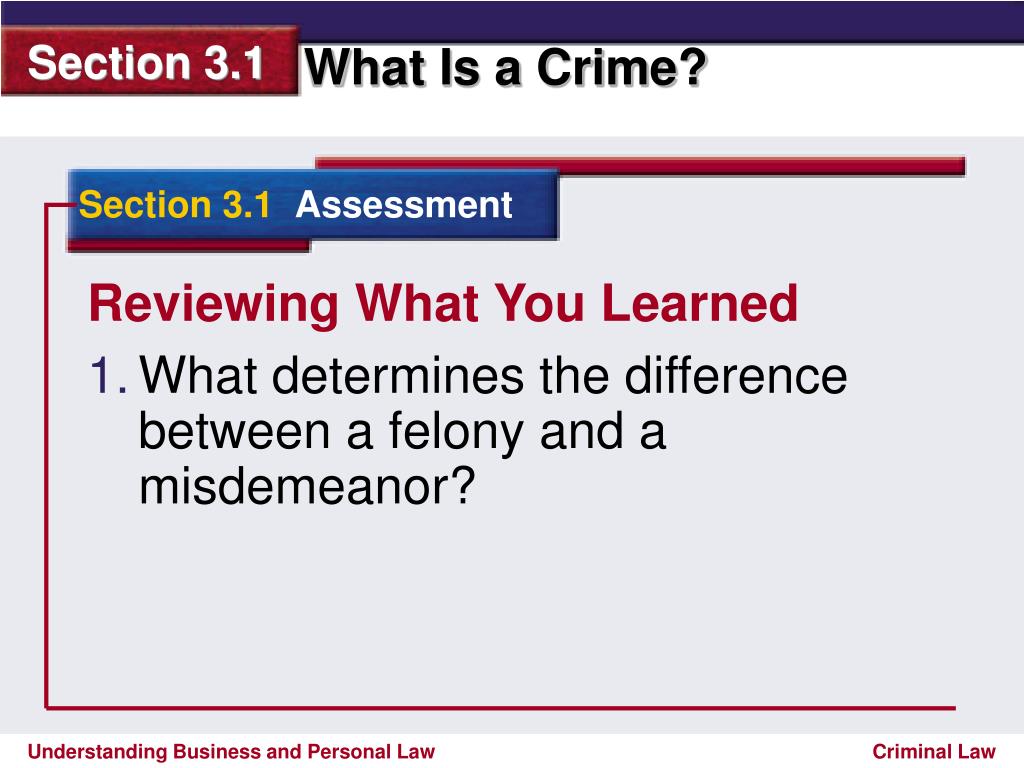 Section 3.1 What Is a Crime?

Section 3.1 Assessment

Reviewing What You Learned

1. What determines the difference between a felony and a misdemeanor?

Understanding Business and Personal Law

Criminal Law